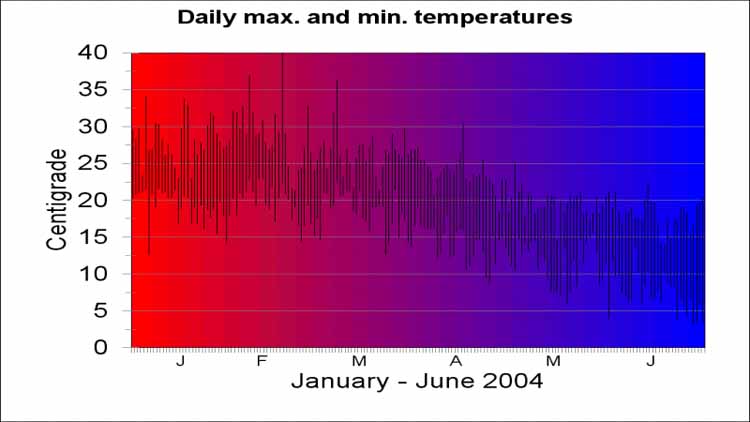 Daily max. and min. temperatures

40
35
30
25
20
15
10
5
0

Centigrade

J F M A M J

January - June 2004